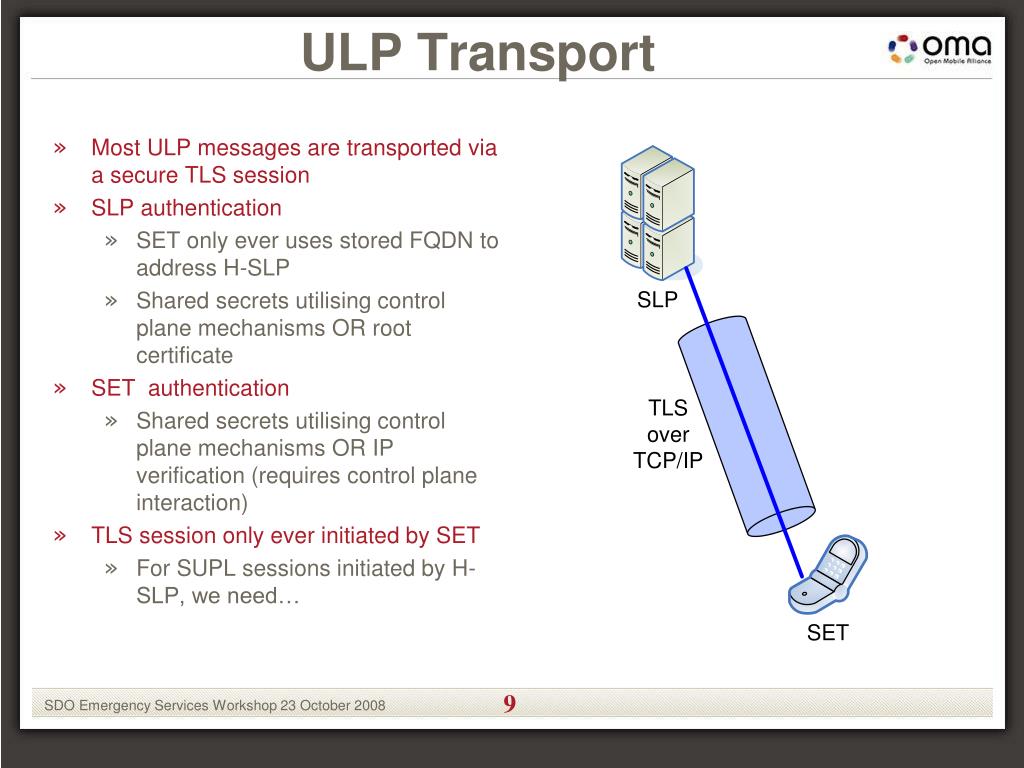 ULP Transport

oma
Open Mobile Alliance

» Most ULP messages are transported via a secure TLS session
» SLP authentication
» SET only ever uses stored FQDN to address H-SLP
» Shared secrets utilising control plane mechanisms OR root certificate
» SET authentication
» Shared secrets utilising control plane mechanisms OR IP verification (requires control plane interaction)
» TLS session only ever initiated by SET
» For SUPL sessions initiated by H-SLP, we need…

SLP

TLS over TCP/IP

SET

SDO Emergency Services Workshop 23 October 2008

9